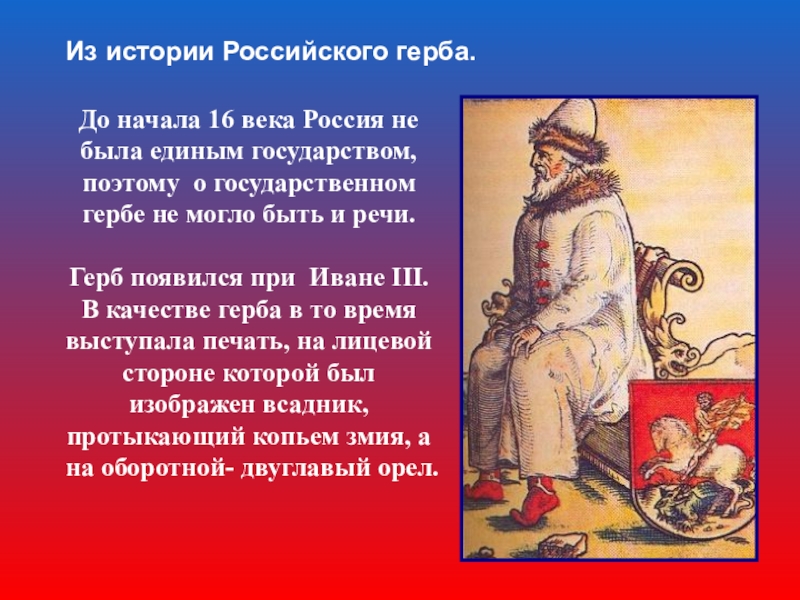 Из истории Российского герба.

До начала 16 века Россия не была единым государством, поэтому о государственном гербе не могло быть и речи.

Герб появился при Иване III. В качестве герба в то время выступала печать, на лицевой стороне которой был изображен всадник, протыкающий копьем змия, а на оборотной- двуглавый орел.